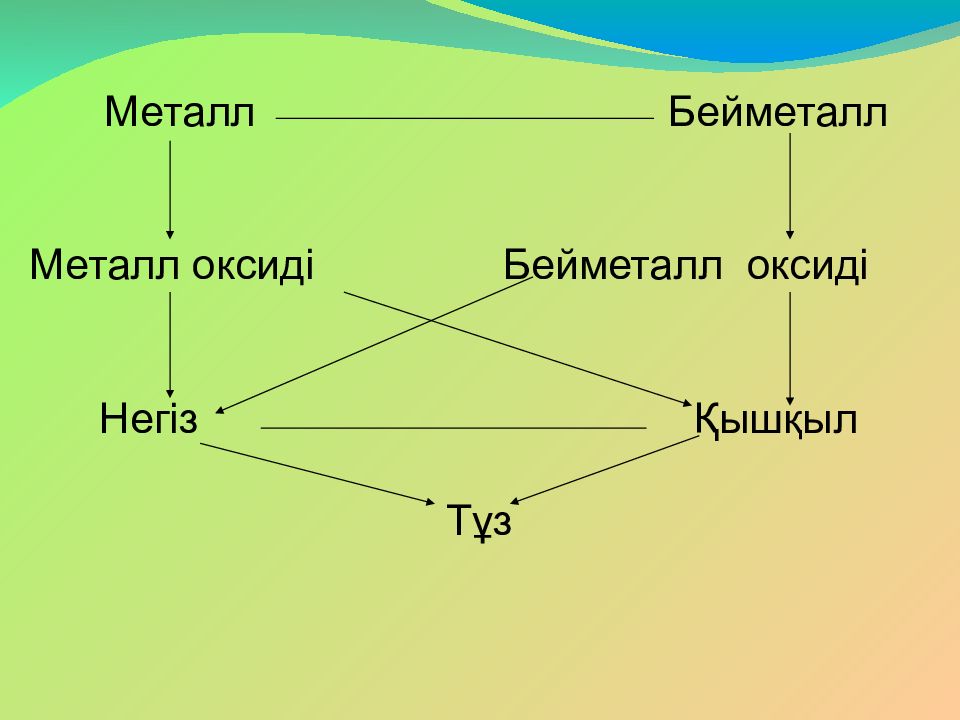 Металл Бейметалл

Металл оксиді Бейметалл оксиді

Негіз Қышқыл

Тұз